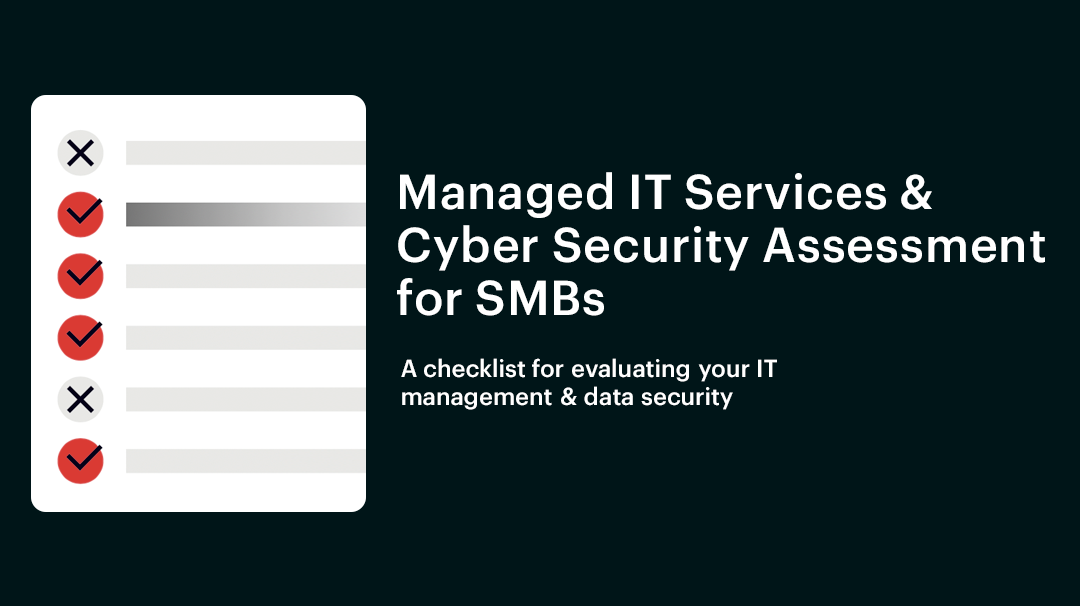 Managed IT Services & Cyber Security Assessment for SMBs

A checklist for evaluating your IT management & data security